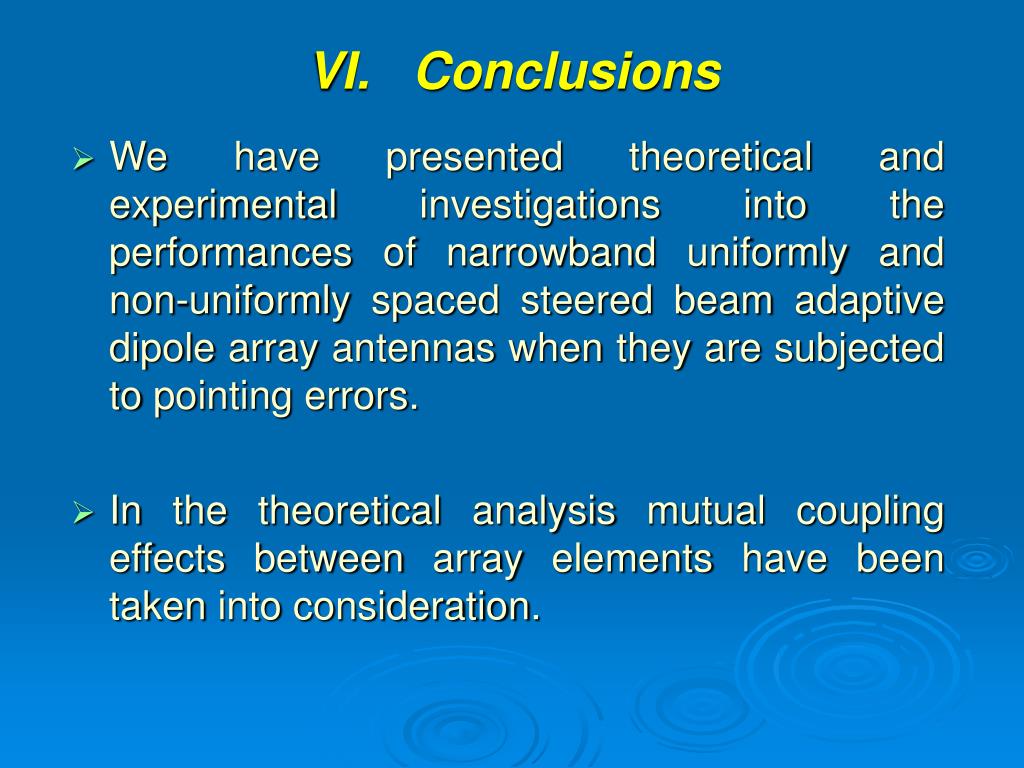 VI. Conclusions

➢ We have presented theoretical and experimental investigations into the performances of narrowband uniformly and non-uniformly spaced steered beam adaptive dipole array antennas when they are subjected to pointing errors.

➢ In the theoretical analysis mutual coupling effects between array elements have been taken into consideration.